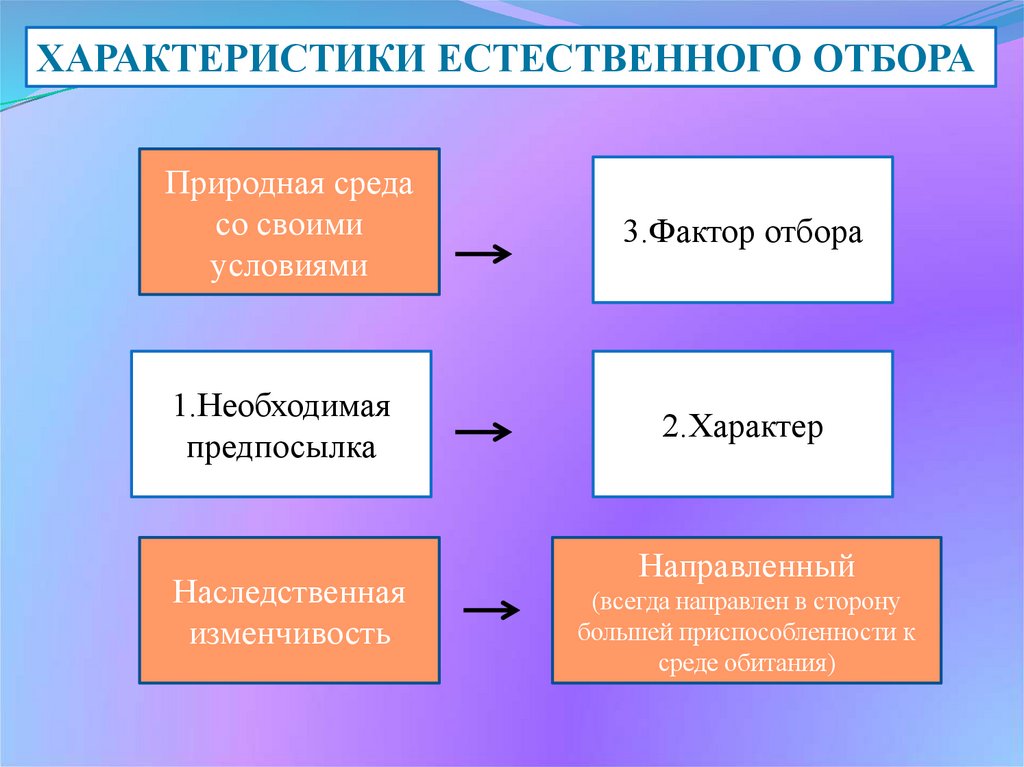 ХАРАКТЕРИСТИКИ ЕСТЕСТВЕННОГО ОТБОРА

Природная среда со своими условиями

3.Фактор отбора

1.Необходимая предпосылка

2.Характер

Наследственная изменчивость

Направленный
(всегда направлен в сторону большей приспособленности к среде обитания)